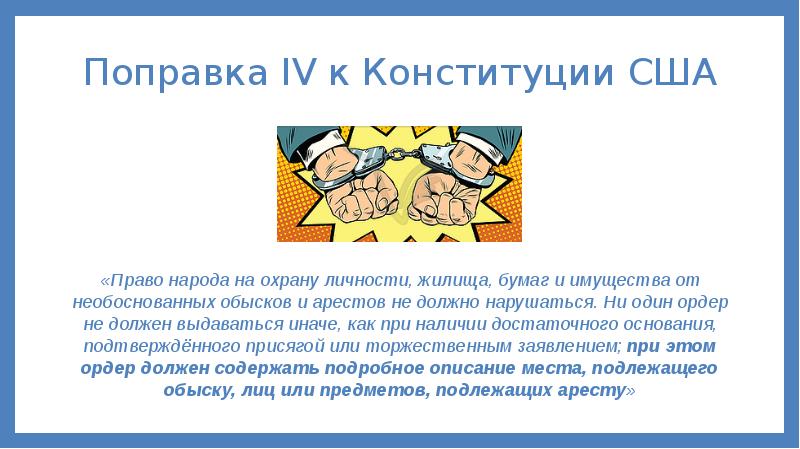 Поправка IV к Конституции США

«Право народа на охрану личности, жилища, бумаг и имущества от необоснованных обысков и арестов не должно нарушаться. Ни один ордер не должен выдаваться иначе, как при наличии достаточного основания, подтверждённого присягой или торжественным заявлением; при этом ордер должен содержать подробное описание места, подлежащего обыску, лиц или предметов, подлежащих аресту»